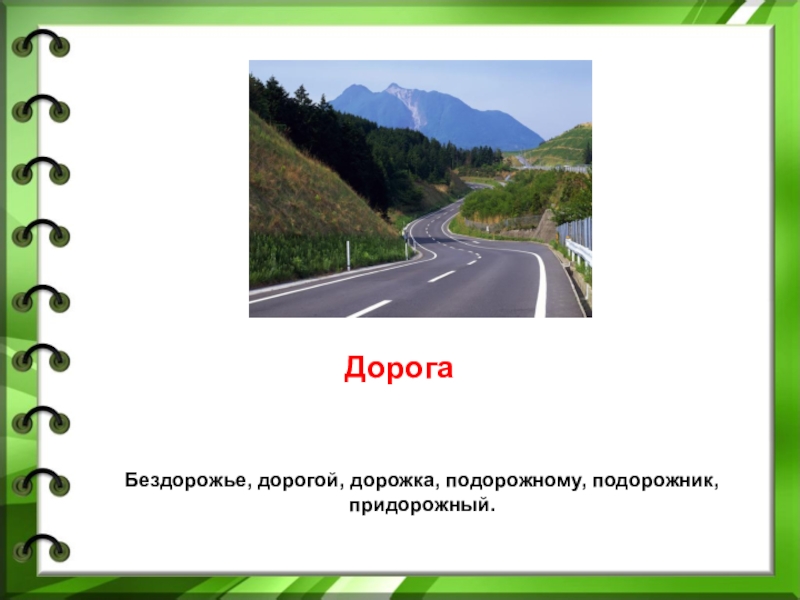 Дорога

Бездорожье, дорогой, дорожка, подорожному, подорожник, придорожный.